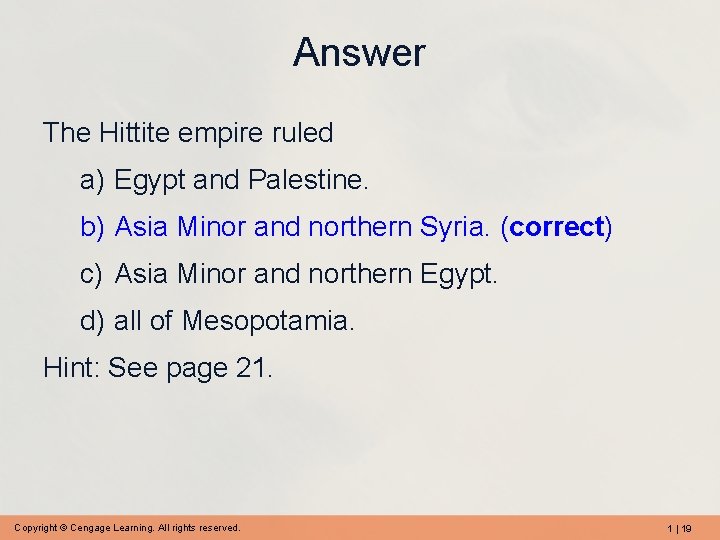 Answer

The Hittite empire ruled

a) Egypt and Palestine.

b) Asia Minor and northern Syria. (correct)

c) Asia Minor and northern Egypt.

d) all of Mesopotamia.

Hint: See page 21.

Copyright © Cengage Learning. All rights reserved.

1 | 19